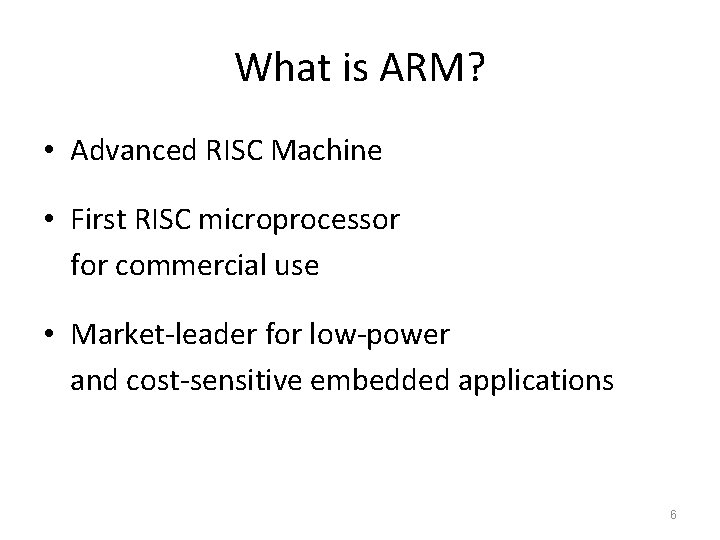 What is ARM?

• Advanced RISC Machine

• First RISC microprocessor for commercial use

• Market-leader for low-power and cost-sensitive embedded applications

6